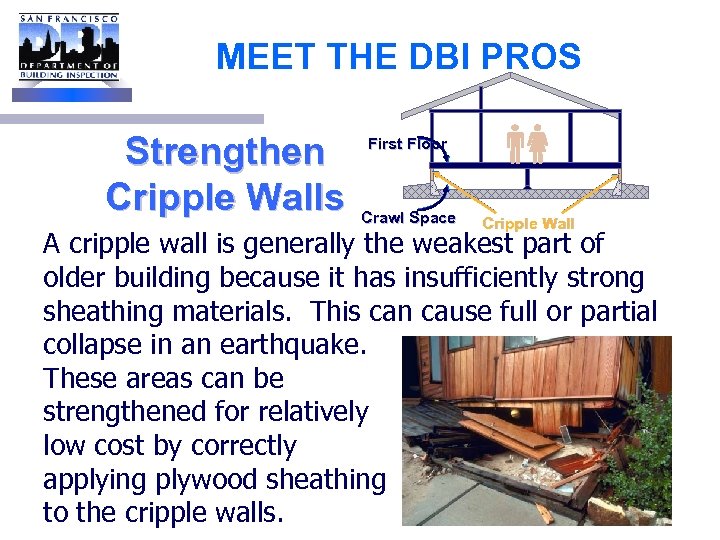 SAN FRANCISCO
DBI
DEPARTMENT OF BUILDING INSPECTION

MEET THE DBI PROS

Strengthen Cripple Walls

First Floor
Crawl Space
Cripple Wall

A cripple wall is generally the weakest part of older building because it has insufficiently strong sheathing materials. This can cause full or partial collapse in an earthquake. These areas can be strengthened for relatively low cost by correctly applying plywood sheathing to the cripple walls.